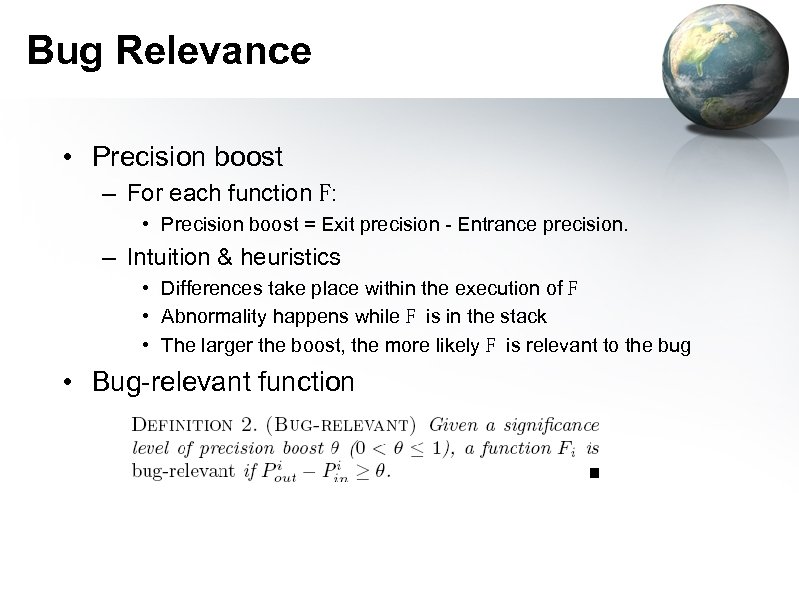 Bug Relevance

• Precision boost
 – For each function F:
  • Precision boost = Exit precision - Entrance precision.
 – Intuition & heuristics
  • Differences take place within the execution of F
  • Abnormality happens while F is in the stack
  • The larger the boost, the more likely F is relevant to the bug
• Bug-relevant function

DEFINITION 2. (BUG-RELEVANT) Given a significance level of precision boost $\theta$ $(0 < \theta \leq 1)$, a function $F_i$ is bug-relevant if $P^i_{out} - P^i_{in} \geq \theta$. ■